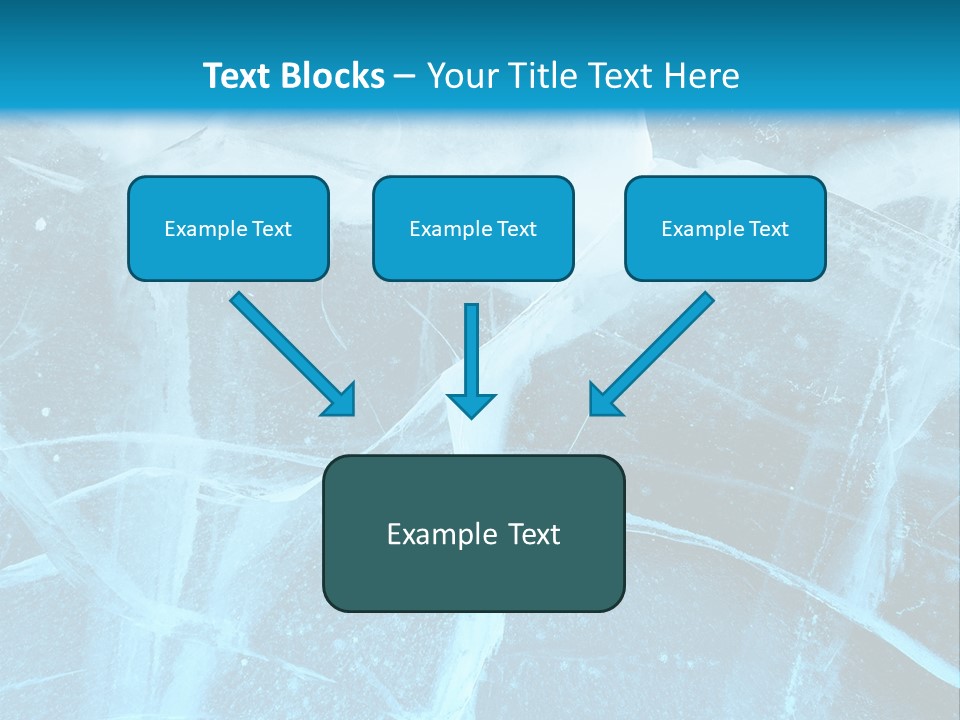 Text Blocks – Your Title Text Here

Example Text

Example Text

Example Text

Example Text